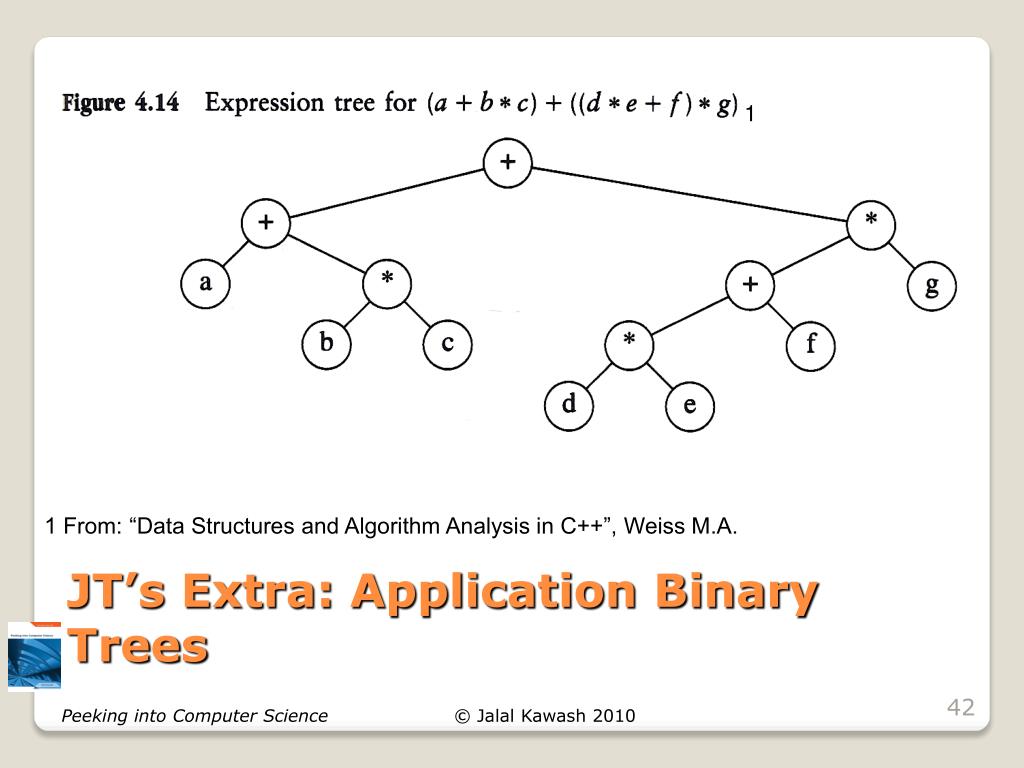 Figure 4.14 Expression tree for $(a + b * c) + ((d * e + f) * g)$ 1

+
+
*
a
*
+
g
b
c
*
f
d
e

1 From: “Data Structures and Algorithm Analysis in C++”, Weiss M.A.

JT’s Extra: Application Binary Trees

Peeking into Computer Science © Jalal Kawash 2010 42